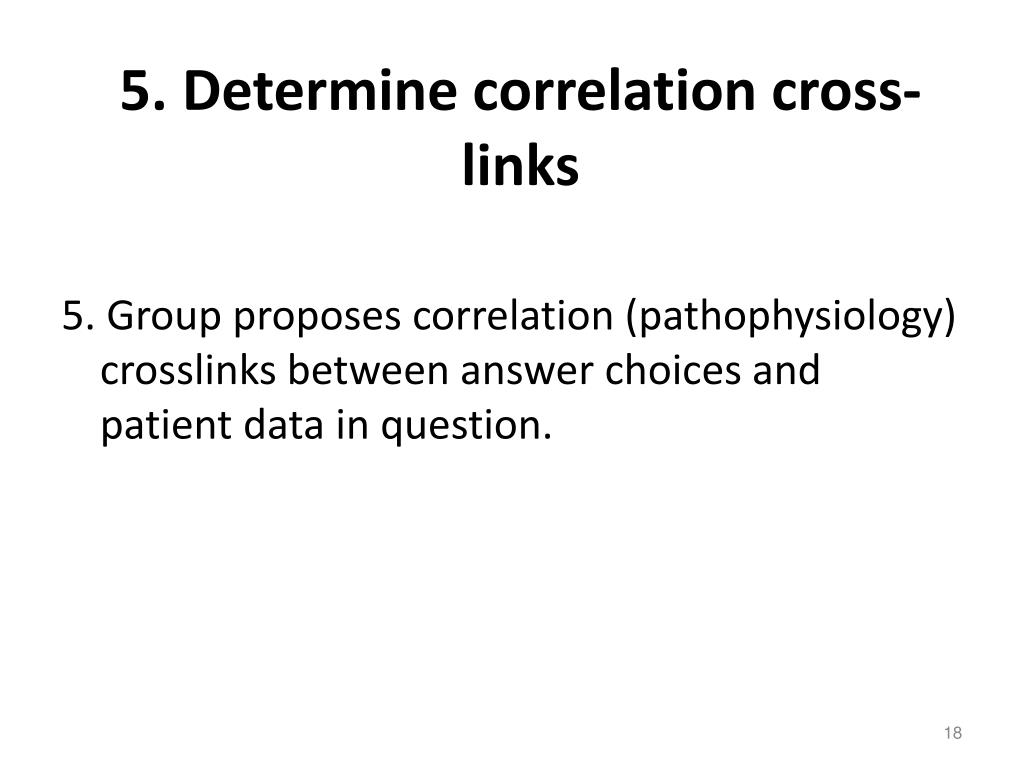 5. Determine correlation cross-links

5. Group proposes correlation (pathophysiology) crosslinks between answer choices and patient data in question.

18